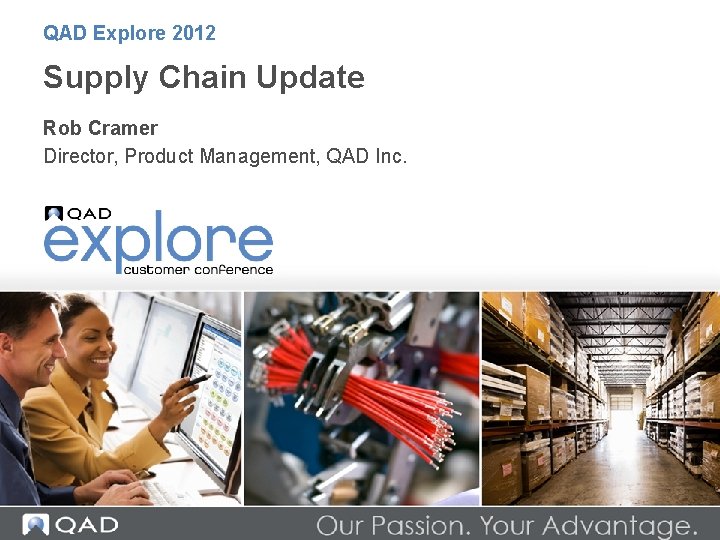 QAD Explore 2012

Supply Chain Update

Rob Cramer
Director, Product Management, QAD Inc.

QAD
explore
customer conference

QAD

Our Passion. Your Advantage.